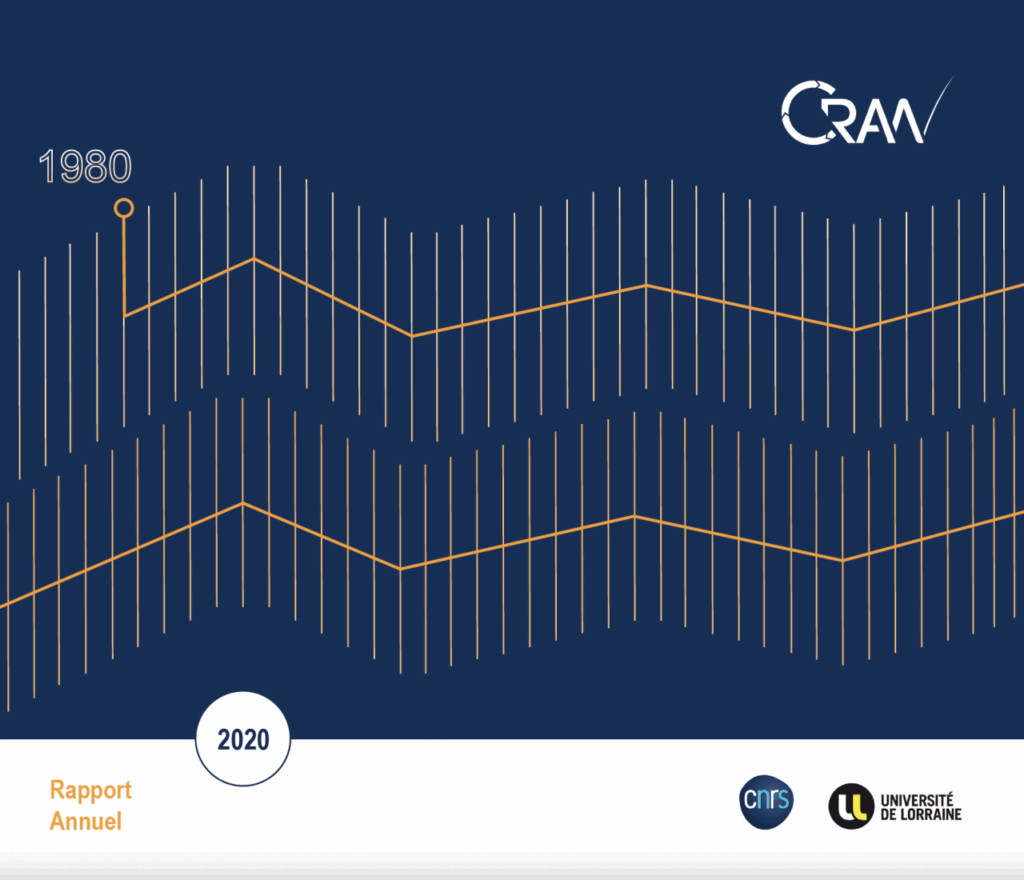 CRAN

1980

2020

Rapport
Annuel

cnrs

UNIVERSITÉ
DE LORRAINE